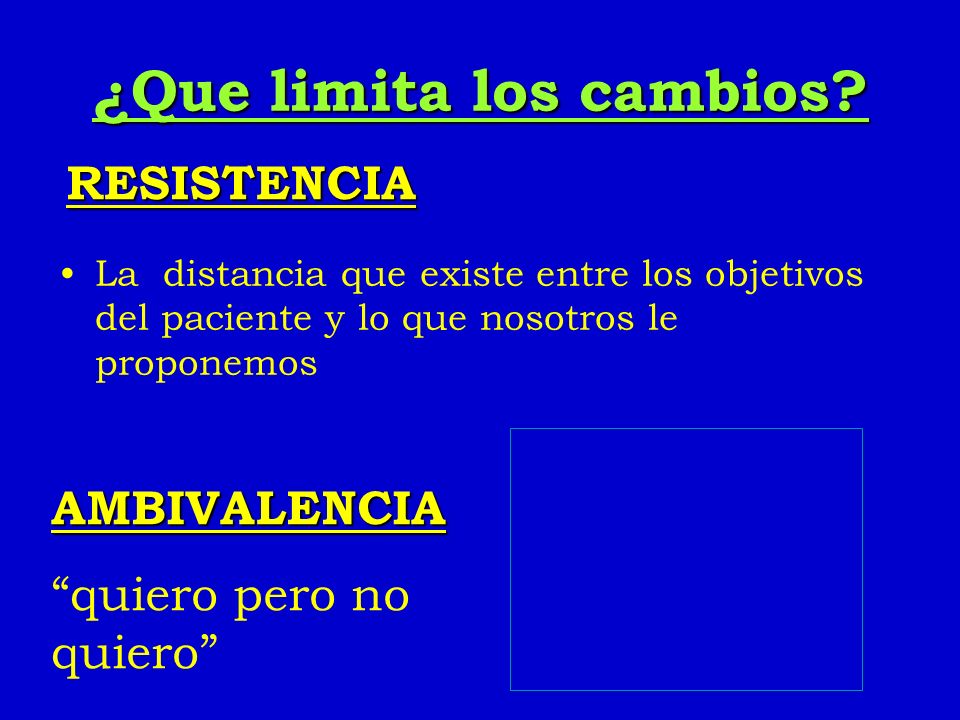 ¿Que limita los cambios?

RESISTENCIA

• La distancia que existe entre los objetivos del paciente y lo que nosotros le proponemos

AMBIVALENCIA

“quiero pero no quiero”